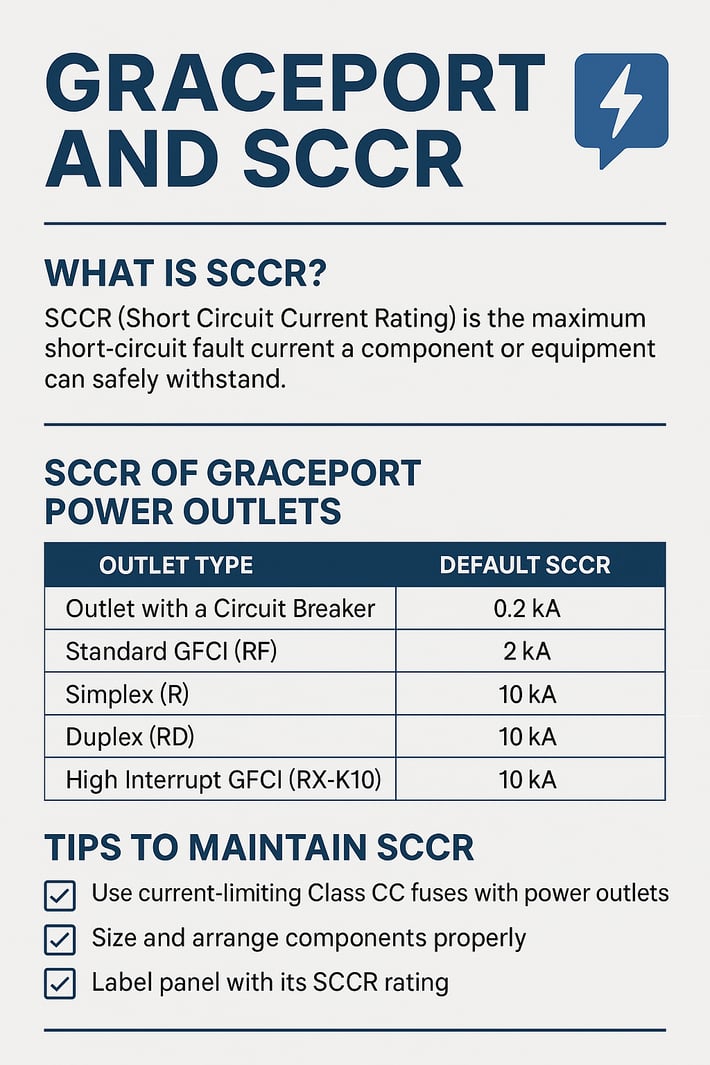 GRACEPORT AND SCCR

WHAT IS SCCR?

SCCR (Short Circuit Current Rating) is the maximum short-circuit fault current a component or equipment can safely withstand.

SCCR OF GRACEPORT POWER OUTLETS

| OUTLET TYPE | DEFAULT SCCR |
|---|---|
| Outlet with a Circuit Breaker | 0.2 kA |
| Standard GFCI (RF) | 2 kA |
| Simplex (R) | 10 kA |
| Duplex (RD) | 10 kA |
| High Interrupt GFCI (RX-K10) | 10 kA |

TIPS TO MAINTAIN SCCR

Use current-limiting Class CC fuses with power outlets

Size and arrange components properly

Label panel with its SCCR rating